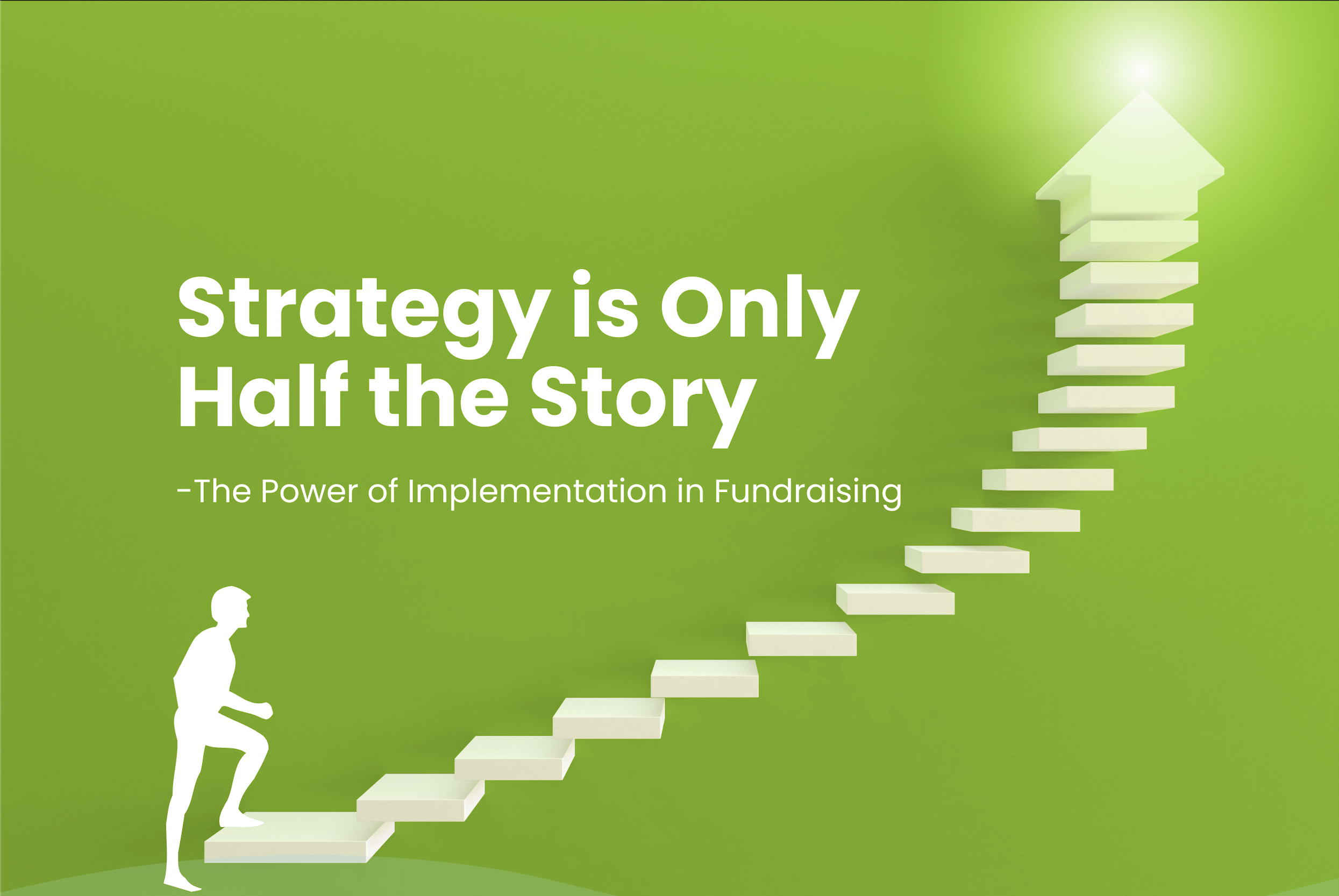 Strategy is Only Half the Story

-The Power of Implementation in Fundraising